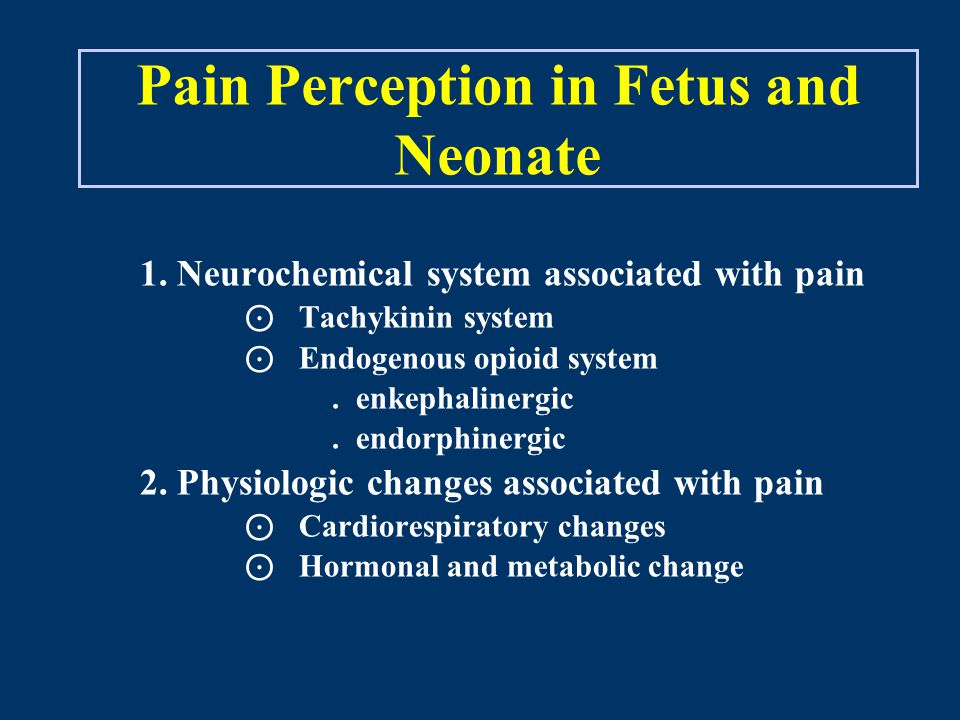 Pain Perception in Fetus and Neonate

1. Neurochemical system associated with pain

⊙ Tachykinin system

⊙ Endogenous opioid system

. enkephalinergic

. endorphinergic

2. Physiologic changes associated with pain

⊙ Cardiorespiratory changes

⊙ Hormonal and metabolic change